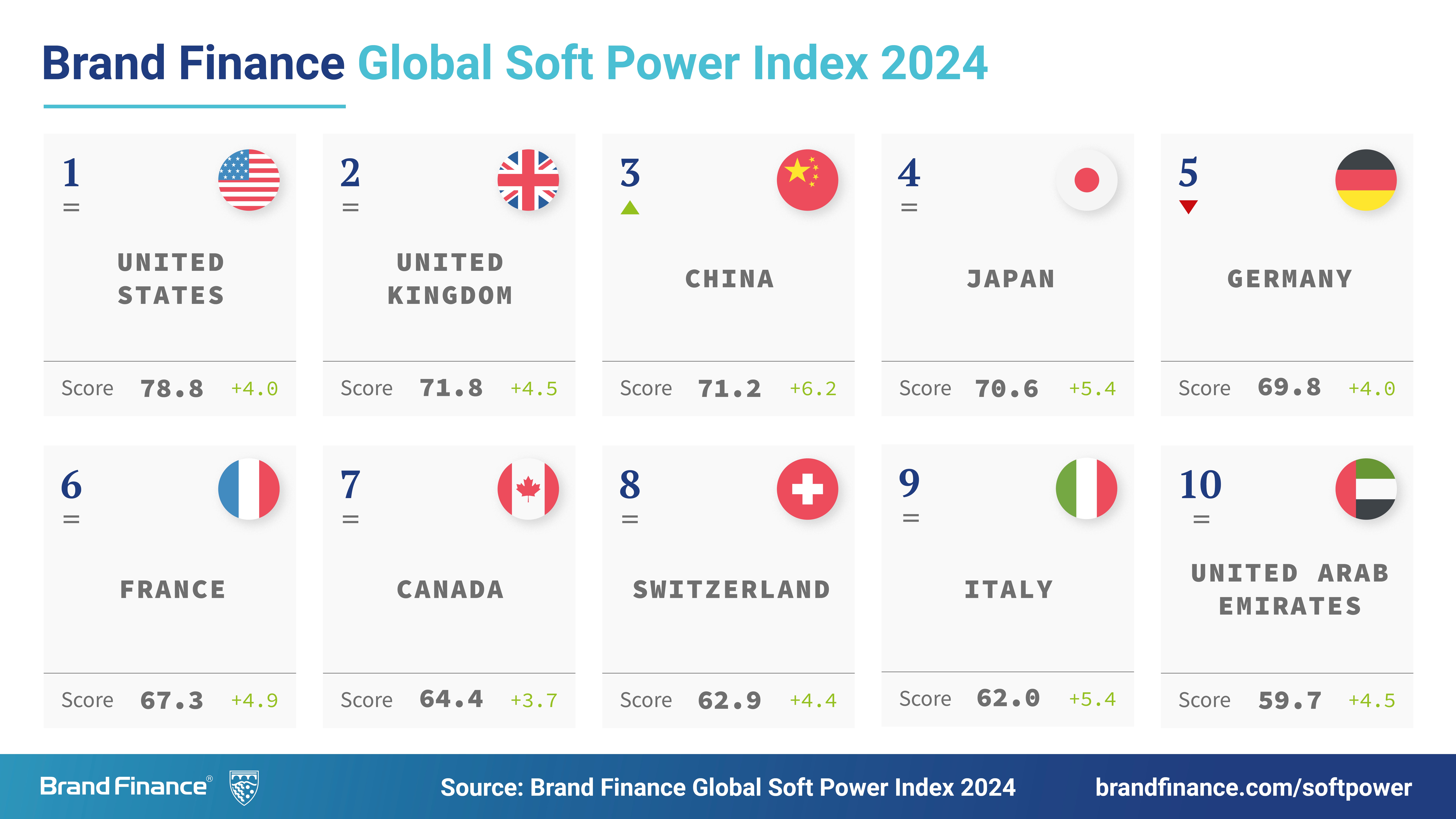 Brand Finance Global Soft Power Index 2024

1
=
UNITED STATES
Score 78.8 +4.0

2
=
UNITED KINGDOM
Score 71.8 +4.5

3
CHINA
Score 71.2 +6.2

4
=
JAPAN
Score 70.6 +5.4

5
GERMANY
Score 69.8 +4.0

6
=
FRANCE
Score 67.3 +4.9

7
=
CANADA
Score 64.4 +3.7

8
=
SWITZERLAND
Score 62.9 +4.4

9
=
ITALY
Score 62.0 +5.4

10
=
UNITED ARAB EMIRATES
Score 59.7 +4.5

Brand Finance®
Source: Brand Finance Global Soft Power Index 2024
brandfinance.com/softpower